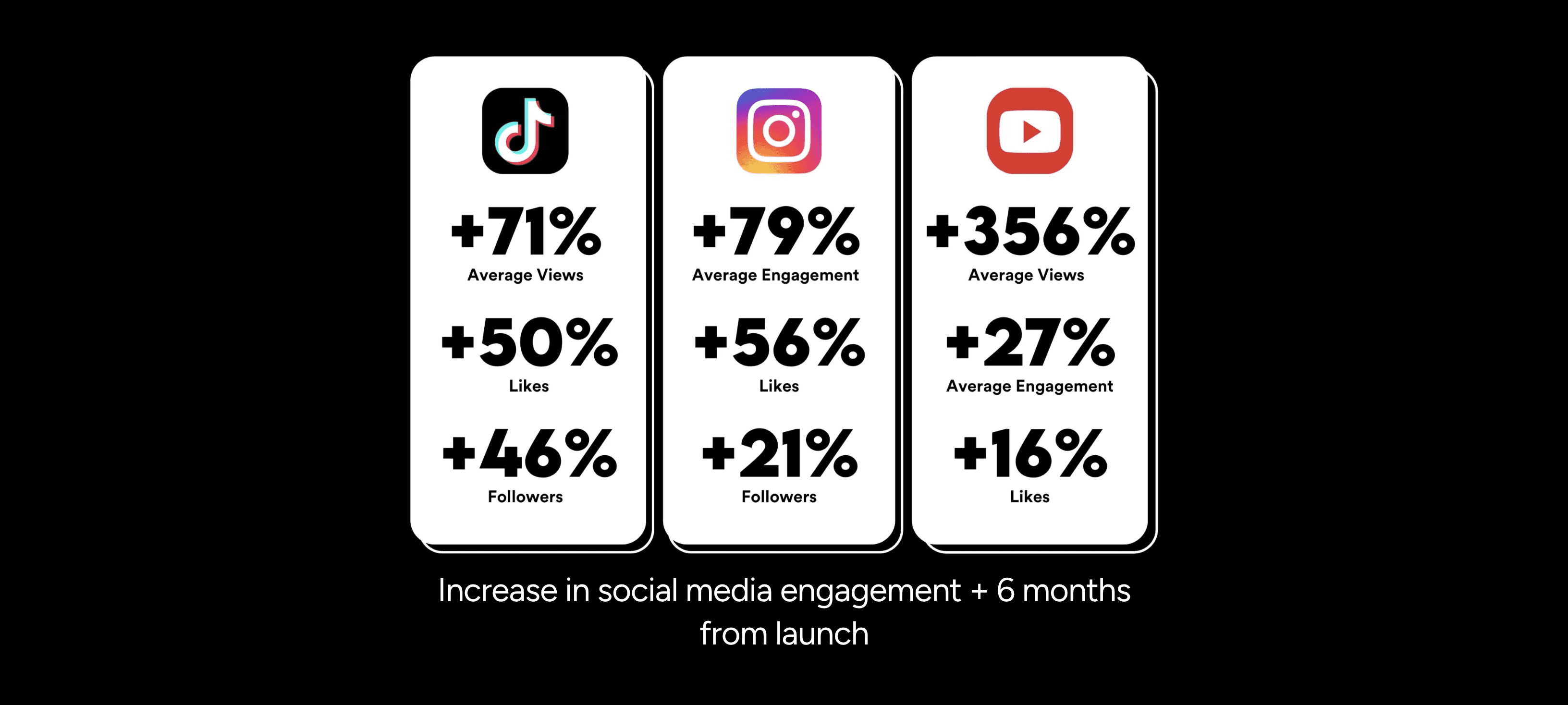 +71%
Average Views

+50%
Likes

+46%
Followers

+79%
Average Engagement

+56%
Likes

+21%
Followers

+356%
Average Views

+27%
Average Engagement

+16%
Likes

Increase in social media engagement + 6 months from launch